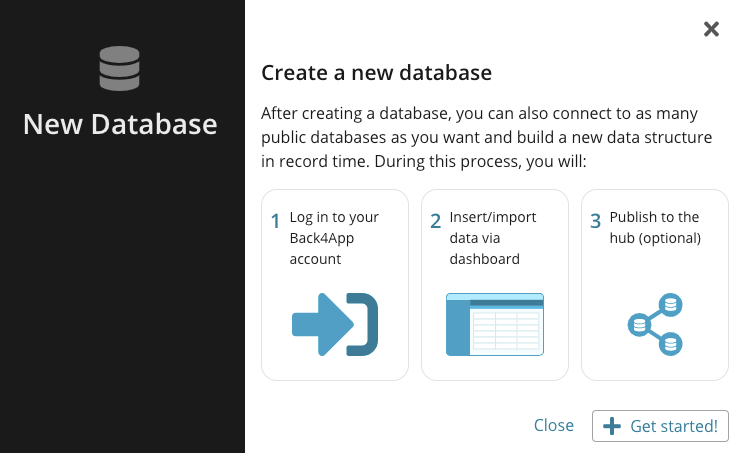 New Database

×

Create a new database

After creating a database, you can also connect to as many public databases as you want and build a new data structure in record time. During this process, you will:

1 Log in to your Back4App account

2 Insert/import data via dashboard

3 Publish to the hub (optional)

Close

+ Get started!